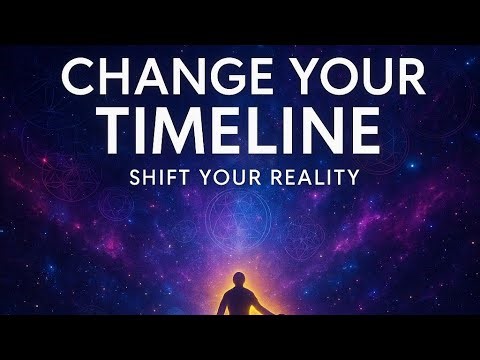 CHANGE YOUR
TIMELINE
SHIFT YOUR REALITY